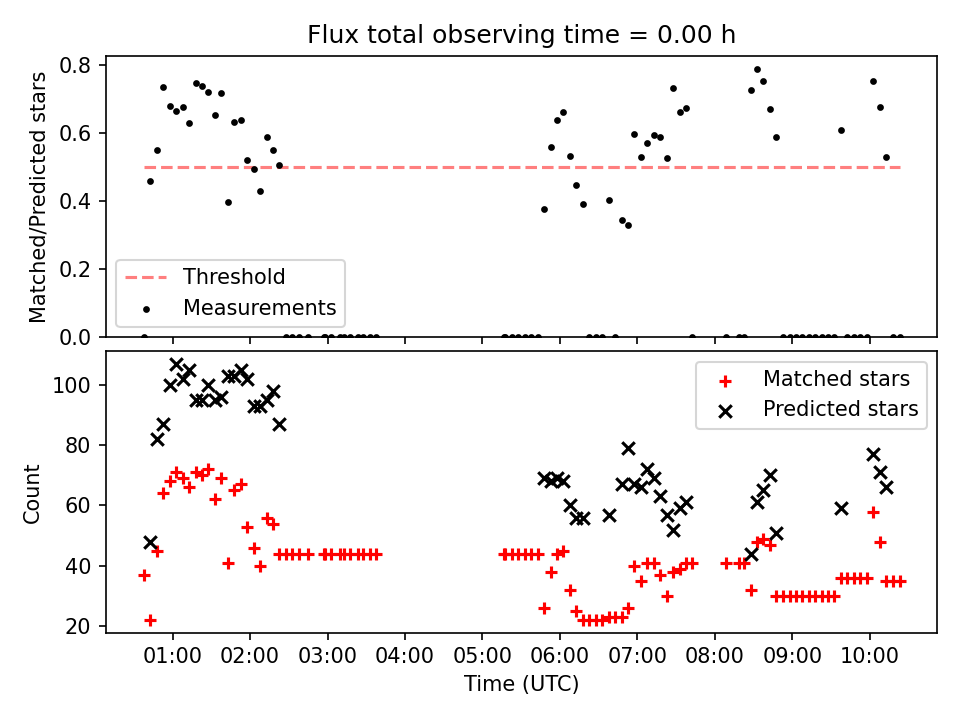 Flux total observing time = 0.00 h

Matched/Predicted stars

0.8
0.6
0.4
0.2
0.0

Threshold
Measurements

Count

100
80
60
40
20

Matched stars
Predicted stars

01:00 02:00 03:00 04:00 05:00 06:00 07:00 08:00 09:00 10:00

Time (UTC)